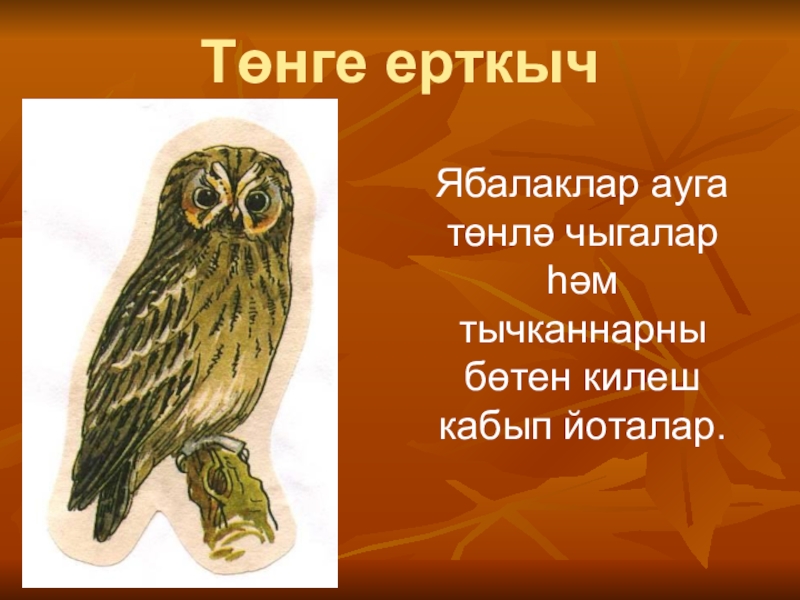 Төнге ерткыч

Ябалаклар ауга төнлә чыгалар һәм тычканнарны бөтен килеш кабып йоталар.